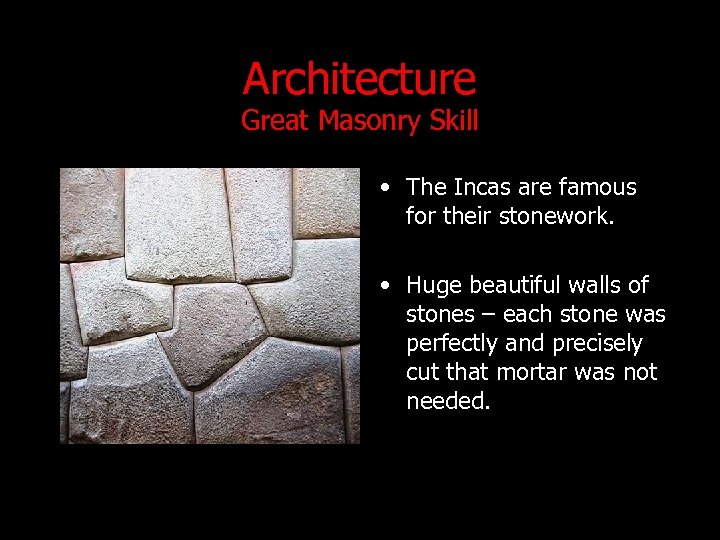 Architecture
Great Masonry Skill

• The Incas are famous for their stonework.

• Huge beautiful walls of stones – each stone was perfectly and precisely cut that mortar was not needed.